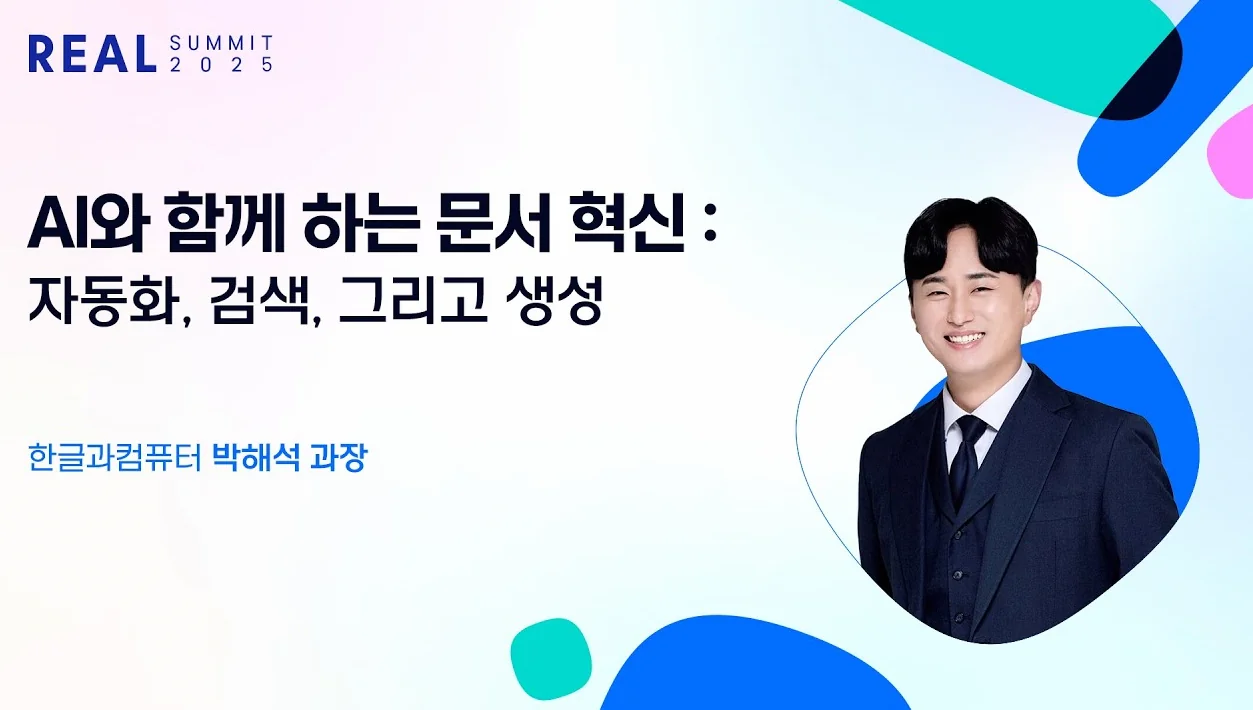 REAL SUMMIT 2025

AI와 함께 하는 문서 혁신 :
자동화, 검색, 그리고 생성

한글과컴퓨터 박해석 과장